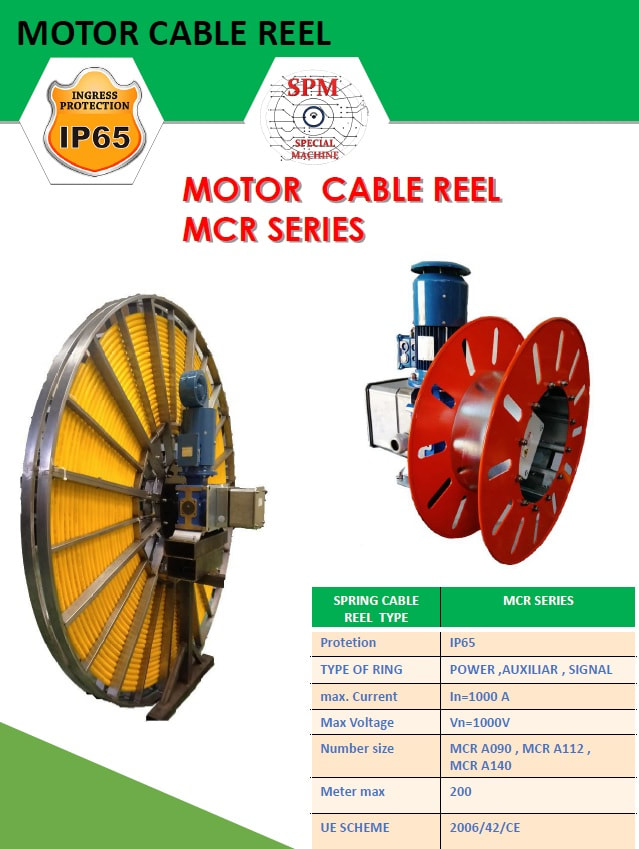 MOTOR CABLE REEL

INGRESS PROTECTION
IP65

SPM
SPECIAL MACHINE

MOTOR CABLE REEL
MCR SERIES

| SPRING CABLE REEL TYPE | MCR SERIES |
|---|---|
| Protetion | IP65 |
| TYPE OF RING | POWER ,AUXILIAR , SIGNAL |
| max. Current | In=1000 A |
| Max Voltage | Vn=1000V |
| Number size | MCR A090 , MCR A112 , MCR A140 |
| Meter max | 200 |
| UE SCHEME | 2006/42/CE |